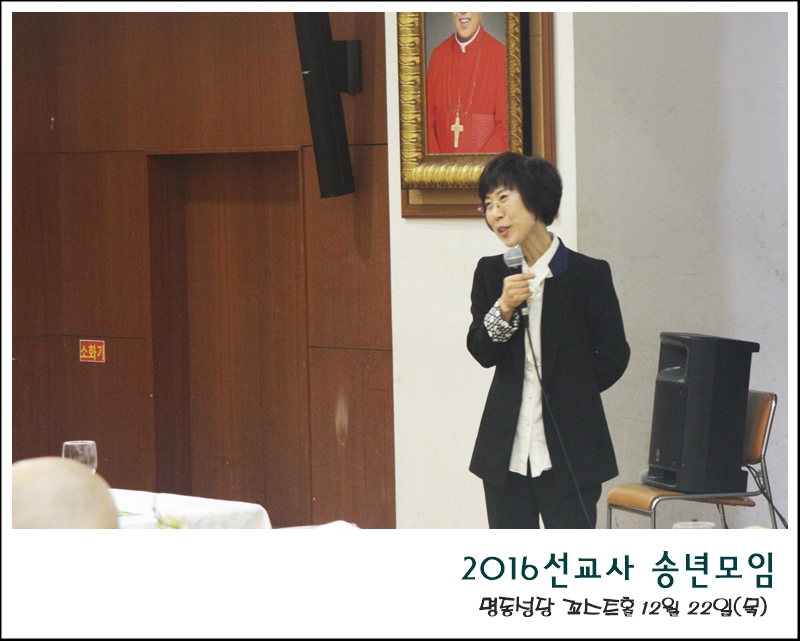 소화기

2016선교사 송년모임

명동성당 꼬스트홀 12월 22일(목)